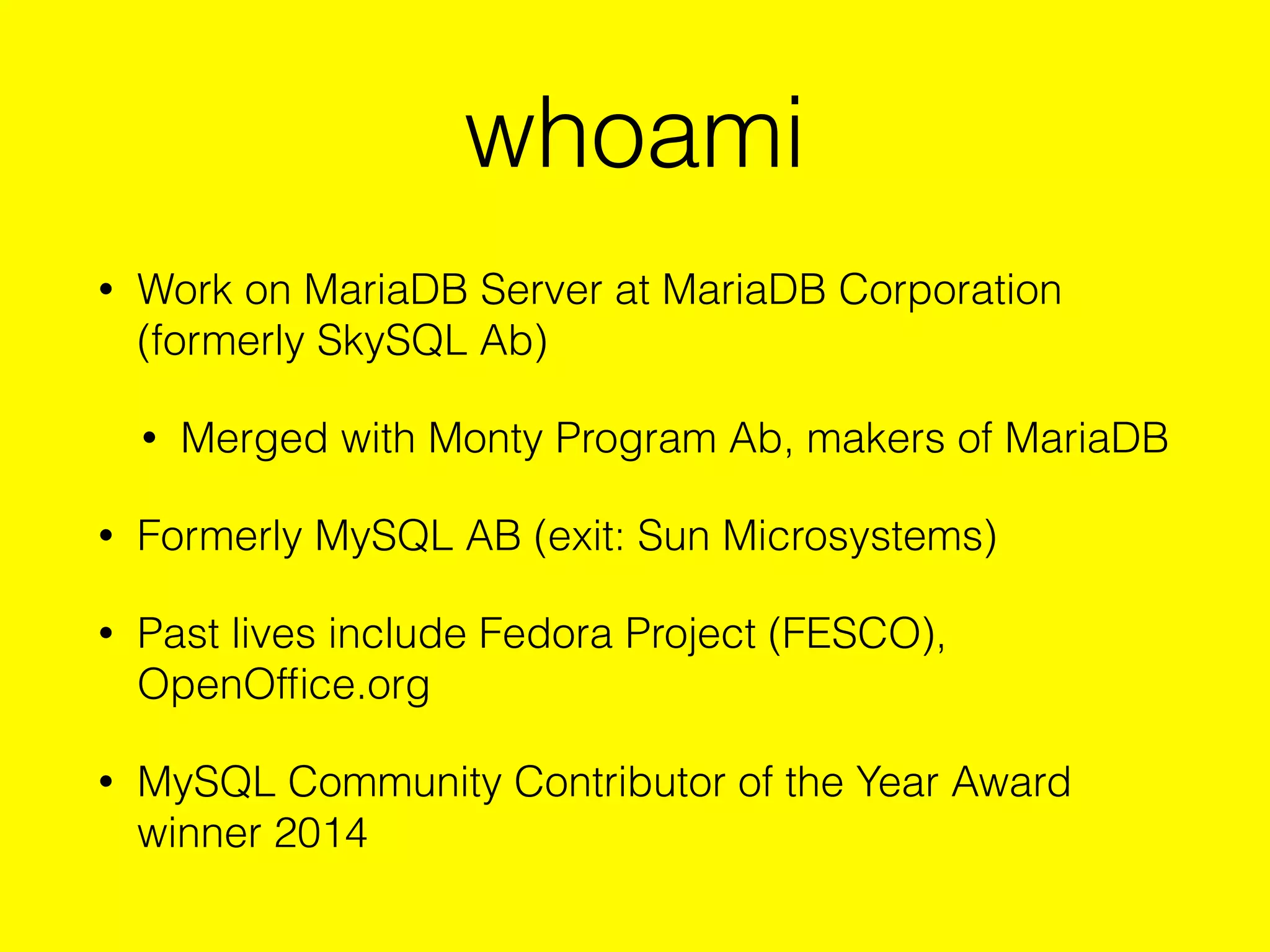 whoami

• Work on MariaDB Server at MariaDB Corporation (formerly SkySQL Ab)

  • Merged with Monty Program Ab, makers of MariaDB

• Formerly MySQL AB (exit: Sun Microsystems)

• Past lives include Fedora Project (FESCO), OpenOffice.org

• MySQL Community Contributor of the Year Award winner 2014